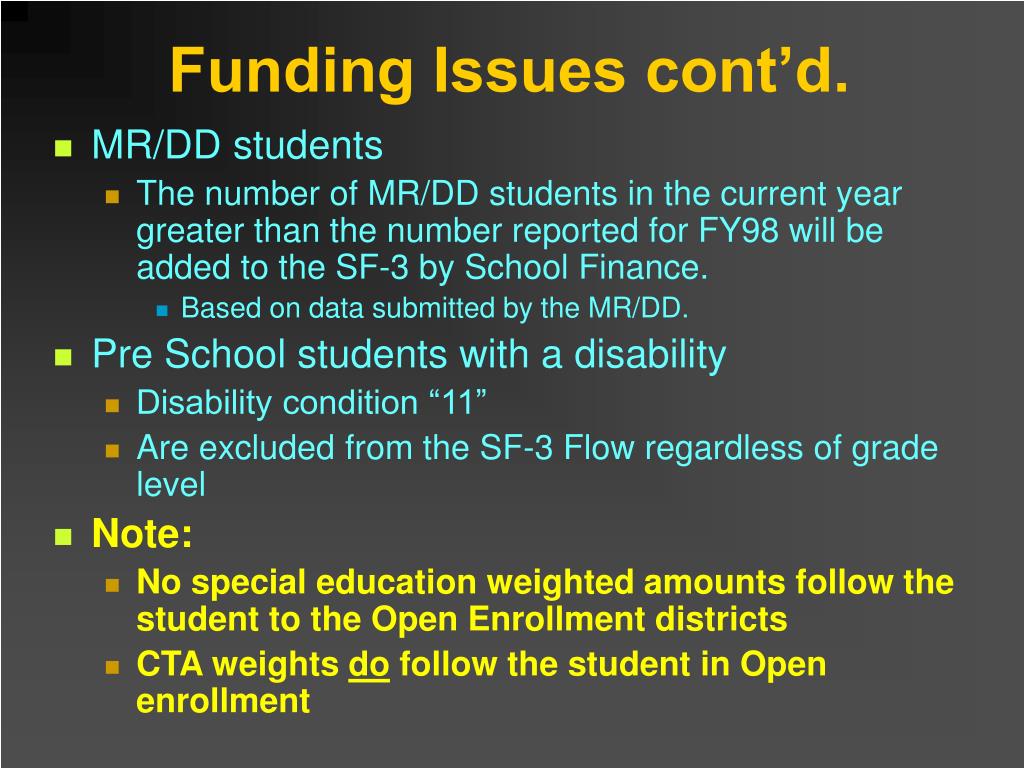 Funding Issues cont’d.

MR/DD students

The number of MR/DD students in the current year greater than the number reported for FY98 will be added to the SF-3 by School Finance.

Based on data submitted by the MR/DD.

Pre School students with a disability

Disability condition “11”

Are excluded from the SF-3 Flow regardless of grade level

Note:

No special education weighted amounts follow the student to the Open Enrollment districts

CTA weights do follow the student in Open enrollment